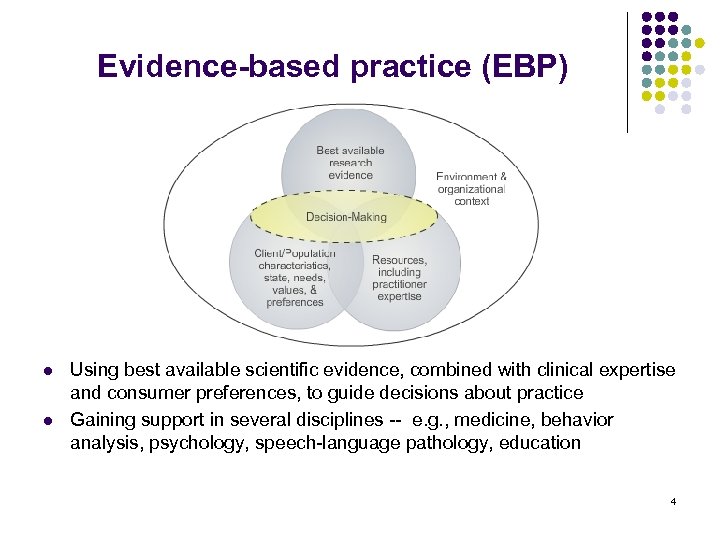 Evidence-based practice (EBP)

Best available research evidence

Environment & organizational context

Decision-Making

Client/Population characteristics, state, needs, values, & preferences

Resources, including practitioner expertise

- Using best available scientific evidence, combined with clinical expertise and consumer preferences, to guide decisions about practice
- Gaining support in several disciplines -- e.g., medicine, behavior analysis, psychology, speech-language pathology, education

4